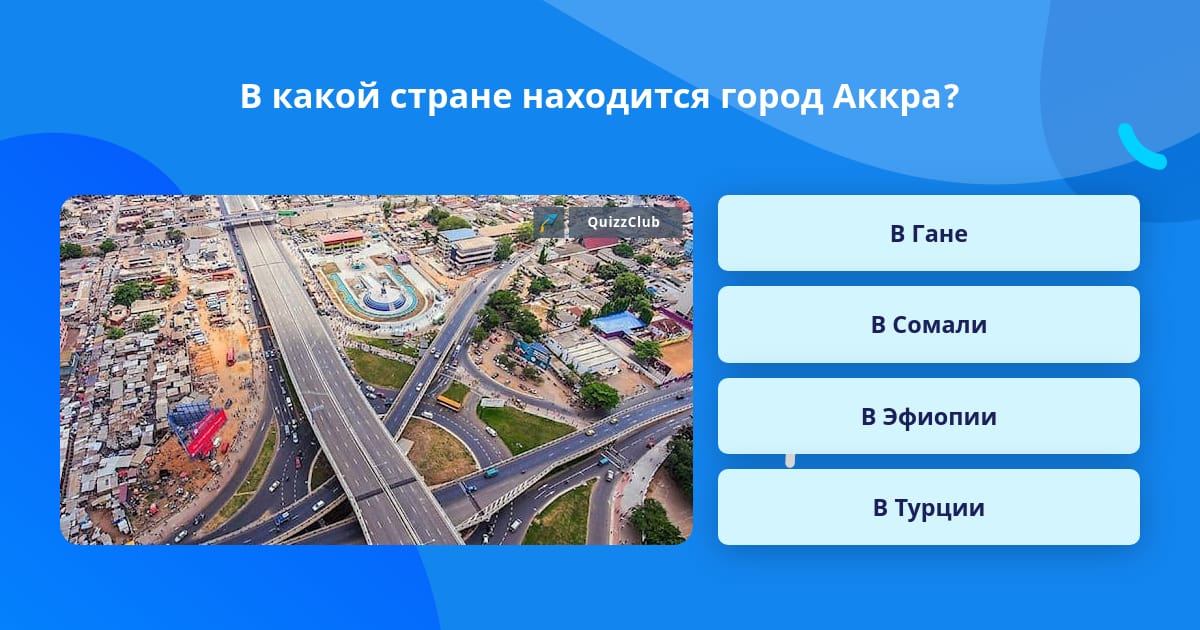 В какой стране находится город Аккра?

QuizzClub

В Гане

В Сомали

В Эфиопии

В Турции